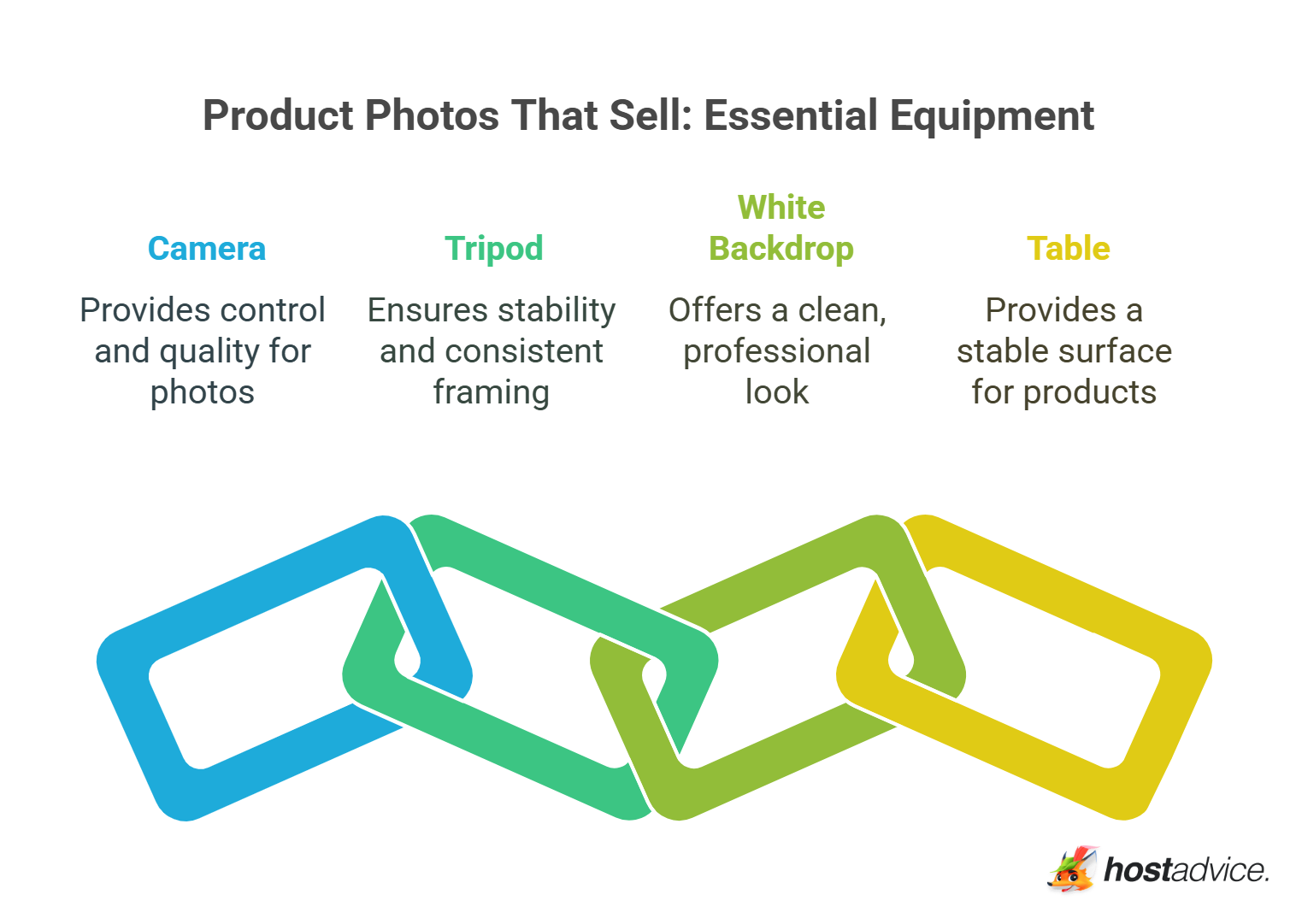 Product Photos That Sell: Essential Equipment

Camera

Provides control and quality for photos

Tripod

Ensures stability and consistent framing

White Backdrop

Offers a clean, professional look

Table

Provides a stable surface for products

hostadvice.